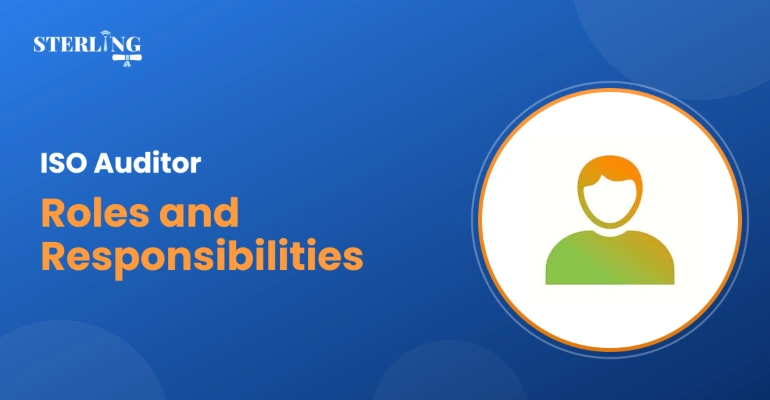 STERLING

ISO Auditor

Roles and Responsibilities